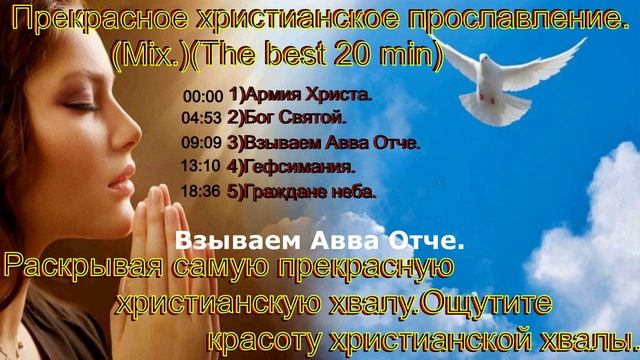 Прекрасное христианское прославление.
(Mix.)(The best 20 min)

00:00 1)Армия Христа.
04:53 2)Бог Святой.
09:09 3)Взываем Авва Отче.
13:10 4)Гефсимания.
18:36 5)Граждане неба.

Взываем Авва Отче.

Раскрывая самую прекрасную христианскую хвалу.Ощутите красоту христианской хвалы.